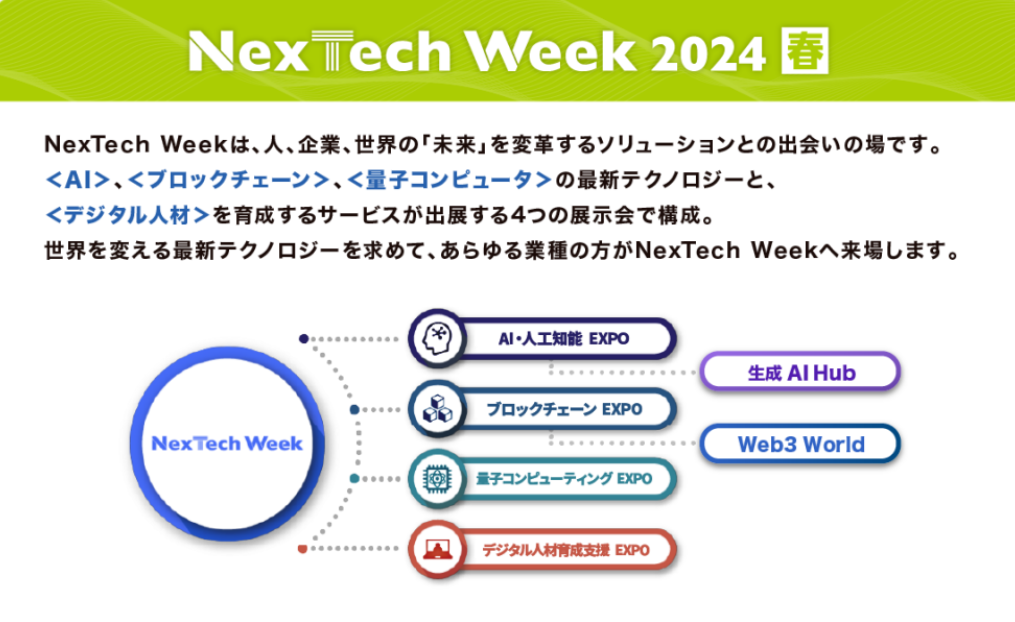 NexTech Week 2024 春

NexTech Weekは、人、企業、世界の「未来」を変革するソリューションとの出会いの場です。
＜AI＞、＜ブロックチェーン＞、＜量子コンピュータ＞の最新テクノロジーと、
＜デジタル人材＞を育成するサービスが出展する4つの展示会で構成。
世界を変える最新テクノロジーを求めて、あらゆる業種の方がNexTech Weekへ来場します。

NexTech Week

AI・人工知能 EXPO

生成 AI Hub

ブロックチェーン EXPO

Web3 World

量子コンピューティング EXPO

デジタル人材育成支援 EXPO